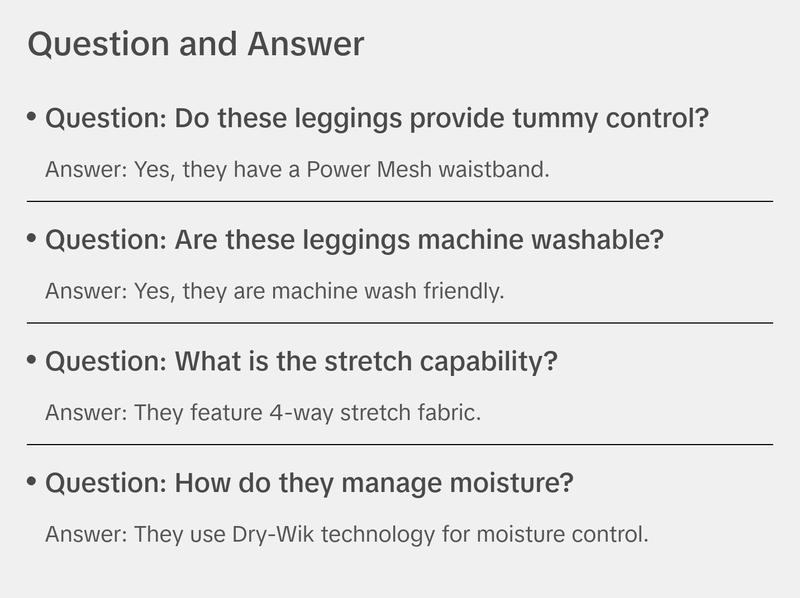 Question and Answer

• Question: Do these leggings provide tummy control?

Answer: Yes, they have a Power Mesh waistband.

• Question: Are these leggings machine washable?

Answer: Yes, they are machine wash friendly.

• Question: What is the stretch capability?

Answer: They feature 4-way stretch fabric.

• Question: How do they manage moisture?

Answer: They use Dry-Wik technology for moisture control.